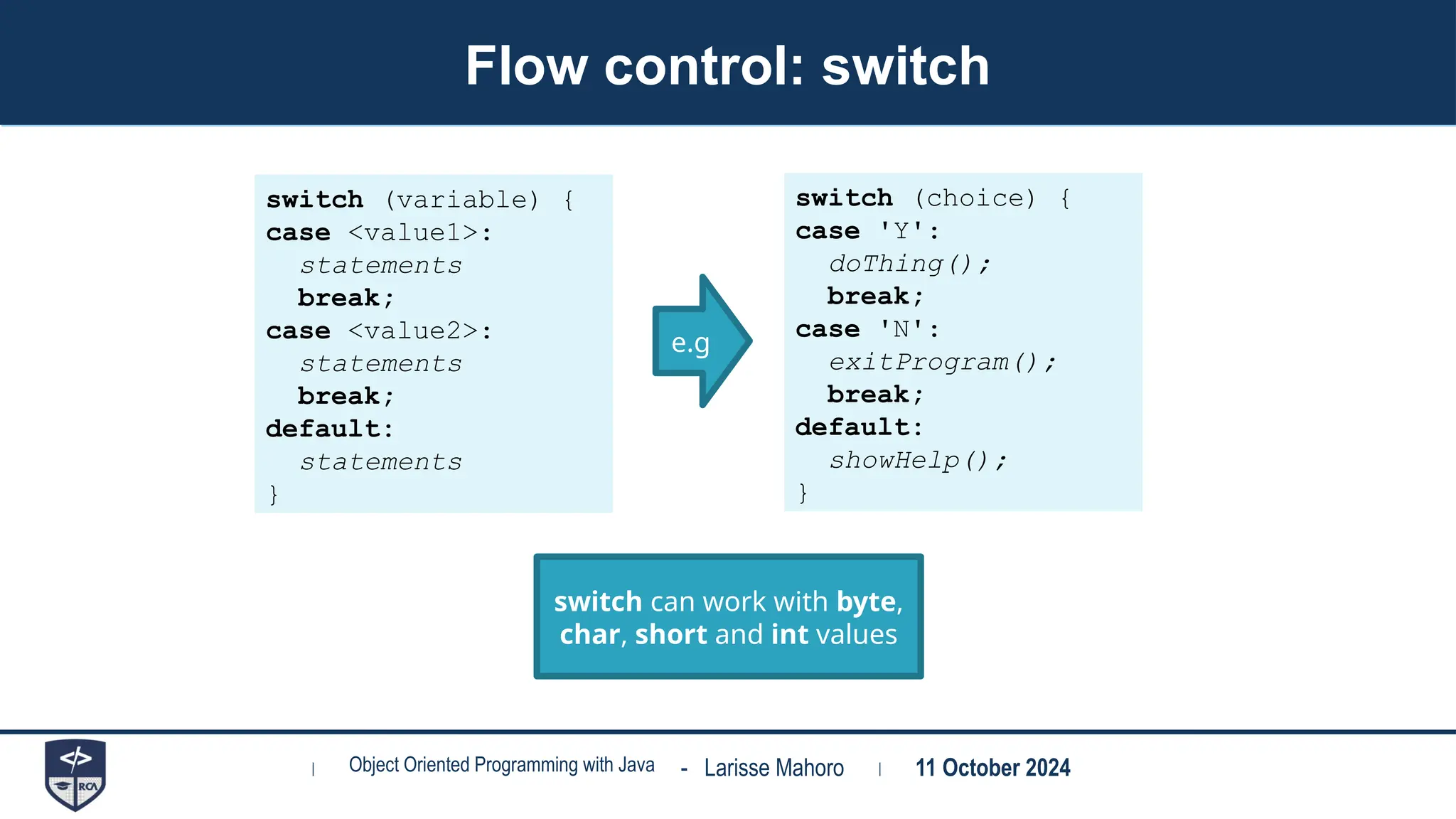 Flow control: switch

switch (variable) {
case <value1>:
  statements
  break;
case <value2>:
  statements
  break;
default:
  statements
}

e.g

switch (choice) {
case 'Y':
  doThing();
  break;
case 'N':
  exitProgram();
  break;
default:
  showHelp();
}

switch can work with byte, char, short and int values

RCA

| Object Oriented Programming with Java - Larisse Mahoro | 11 October 2024